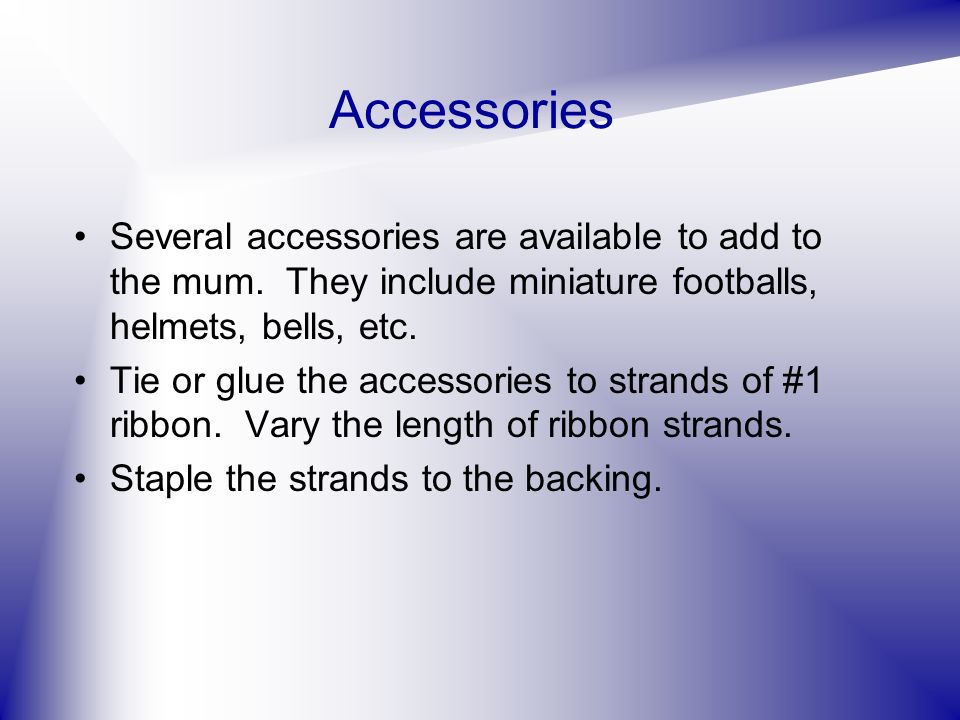 Accessories

• Several accessories are available to add to the mum. They include miniature footballs, helmets, bells, etc.
• Tie or glue the accessories to strands of #1 ribbon. Vary the length of ribbon strands.
• Staple the strands to the backing.